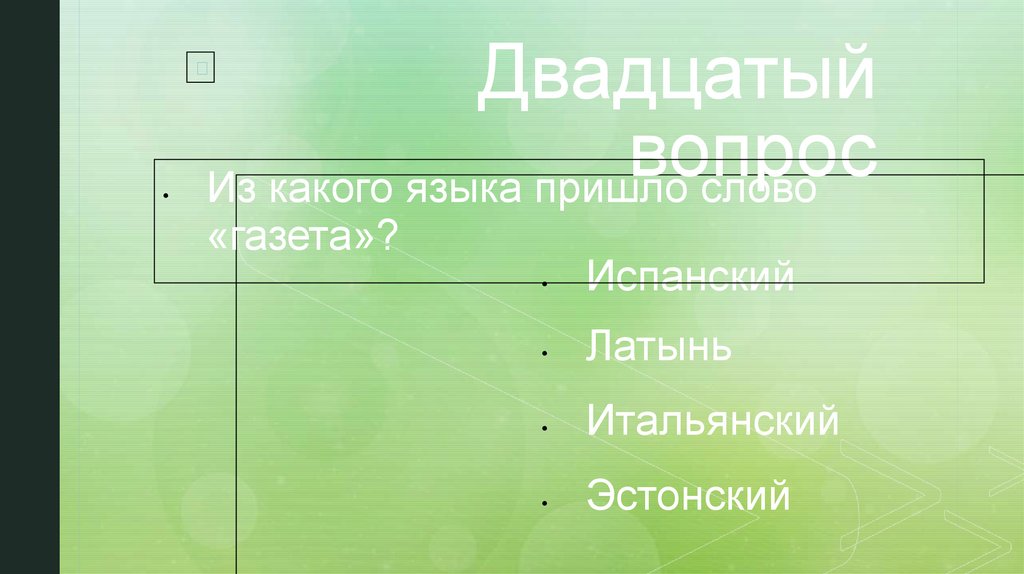 Двадцатый вопрос

• Из какого языка пришло слово «газета»?

• Испанский
• Латынь
• Итальянский
• Эстонский